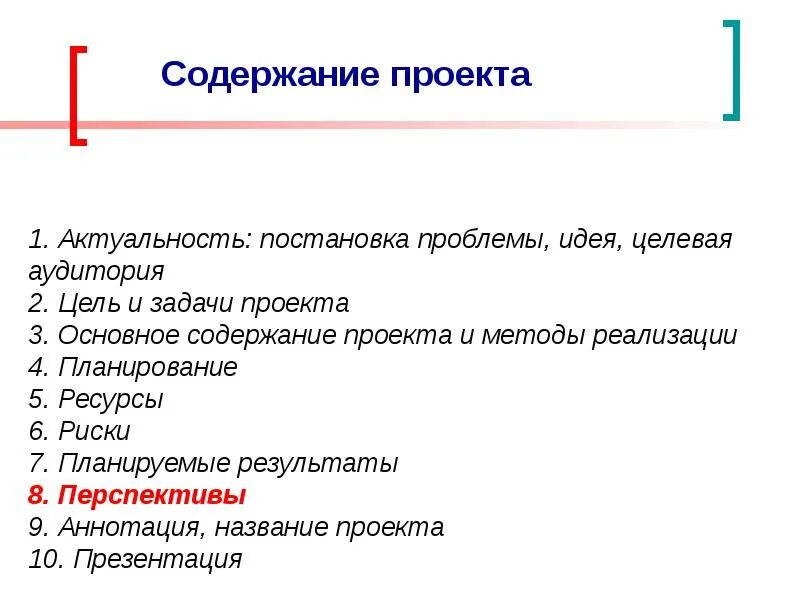 Содержание проекта

1. Актуальность: постановка проблемы, идея, целевая аудитория
2. Цель и задачи проекта
3. Основное содержание проекта и методы реализации
4. Планирование
5. Ресурсы
6. Риски
7. Планируемые результаты
8. Перспективы
9. Аннотация, название проекта
10. Презентация